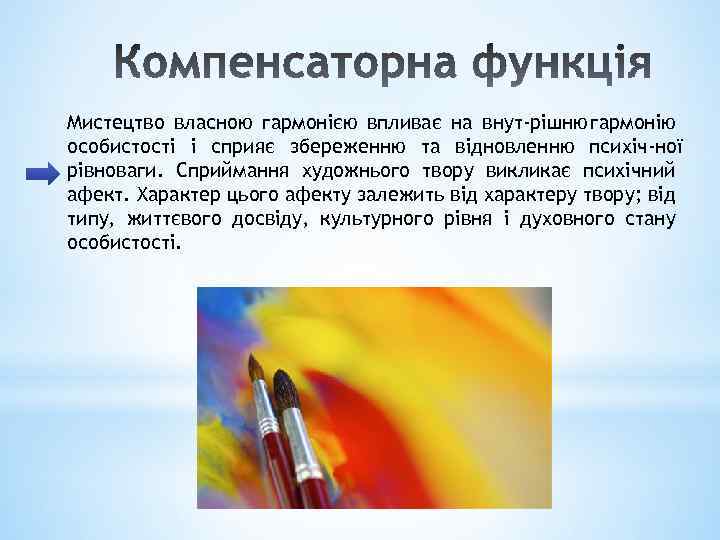 Компенсаторна функція

Мистецтво власною гармонією впливає на внут-рішнюгармонію особистості і сприяє збереженню та відновленню психіч-ної рівноваги. Сприймання художнього твору викликає психічний афект. Характер цього афекту залежить від характеру твору; від типу, життєвого досвіду, культурного рівня і духовного стану особистості.